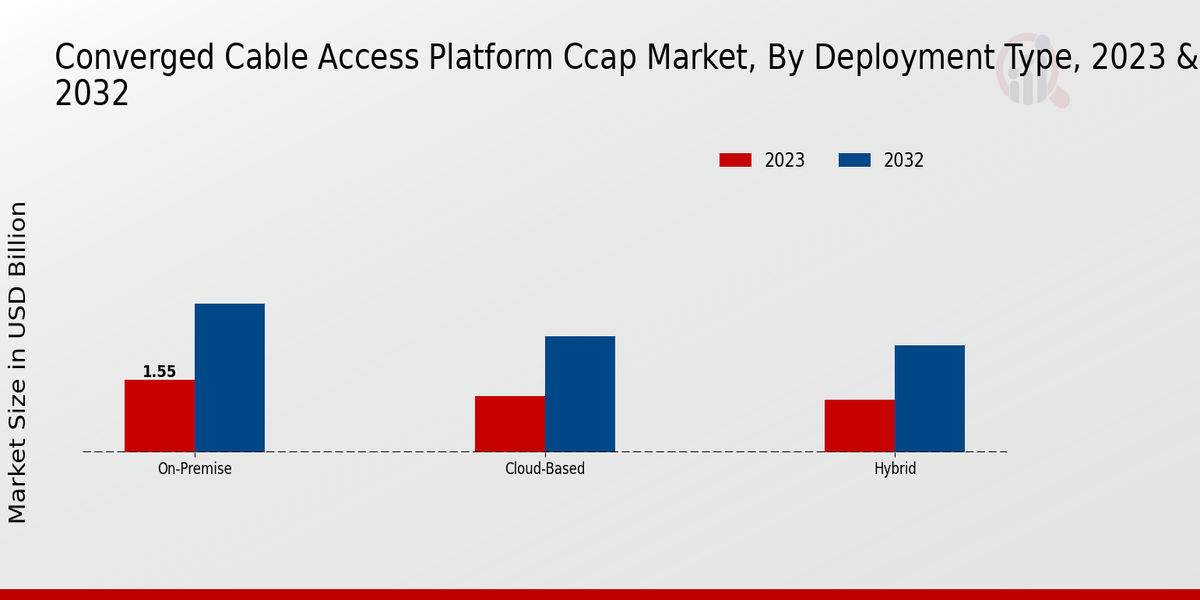 Converged Cable Access Platform Ccap Market, By Deployment Type, 2023 & 2032

2023 2032

Market Size in USD Billion

1.55

On-Premise

Cloud-Based

Hybrid